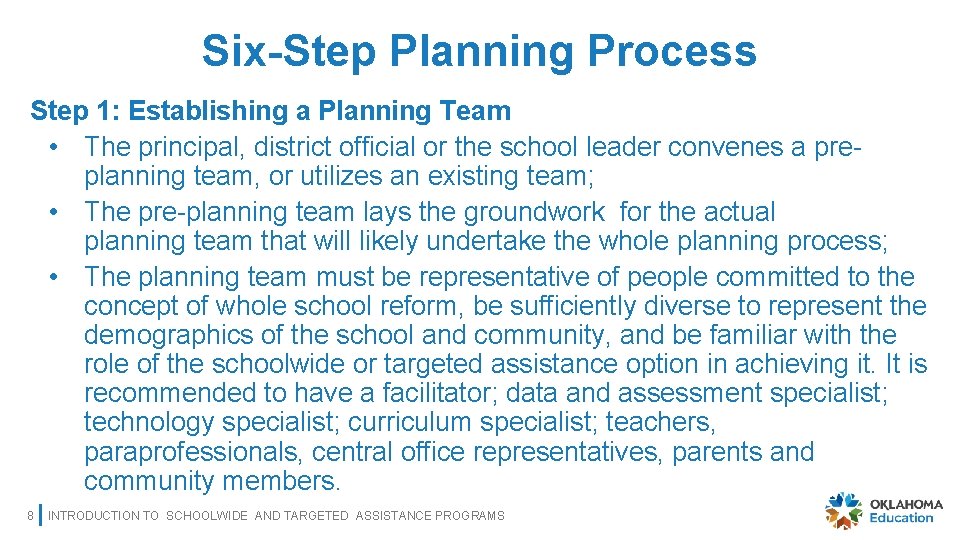 Six-Step Planning Process

Step 1: Establishing a Planning Team

• The principal, district official or the school leader convenes a pre-planning team, or utilizes an existing team;
• The pre-planning team lays the groundwork for the actual planning team that will likely undertake the whole planning process;
• The planning team must be representative of people committed to the concept of whole school reform, be sufficiently diverse to represent the demographics of the school and community, and be familiar with the role of the schoolwide or targeted assistance option in achieving it. It is recommended to have a facilitator; data and assessment specialist; technology specialist; curriculum specialist; teachers, paraprofessionals, central office representatives, parents and community members.

8 INTRODUCTION TO SCHOOLWIDE AND TARGETED ASSISTANCE PROGRAMS

OKLAHOMA Education